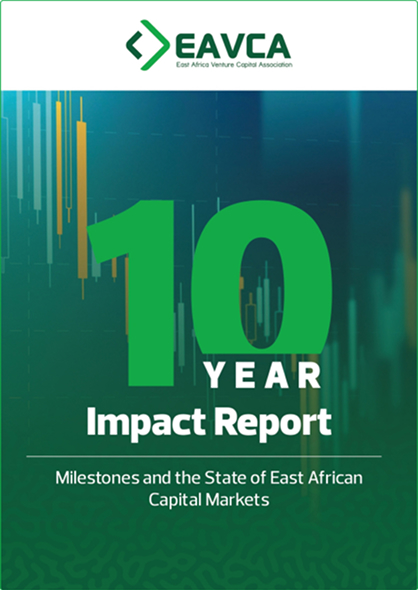 EAVCA
East Africa Venture Capital Association

10
YEAR
Impact Report

Milestones and the State of East African Capital Markets